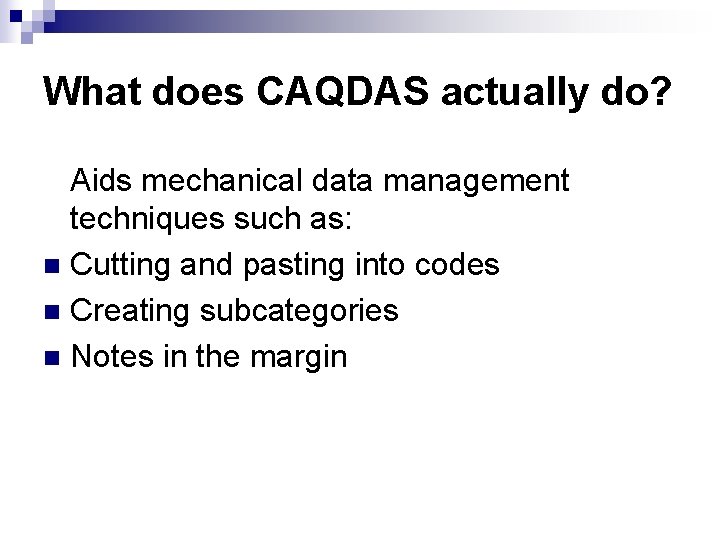 What does CAQDAS actually do?

Aids mechanical data management techniques such as:

- Cutting and pasting into codes
- Creating subcategories
- Notes in the margin